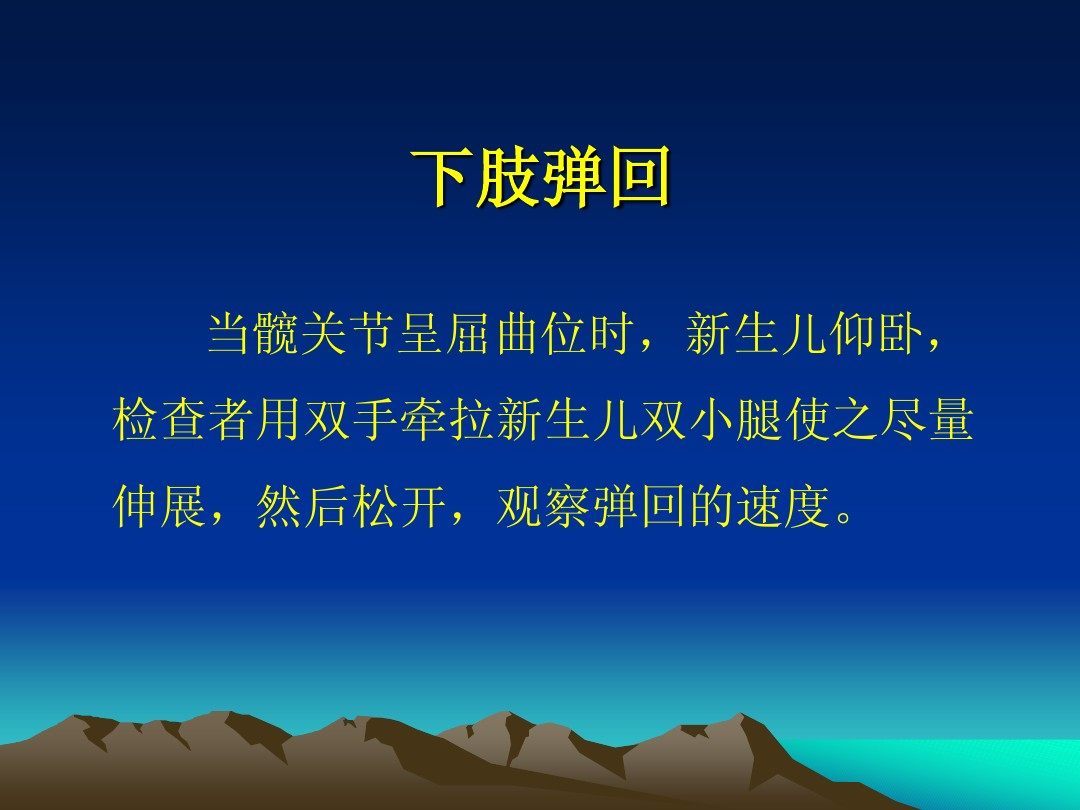 下肢弹回

当髋关节呈屈曲位时，新生儿仰卧，检查者用双手牵拉新生儿双小腿使之尽量伸展，然后松开，观察弹回的速度。